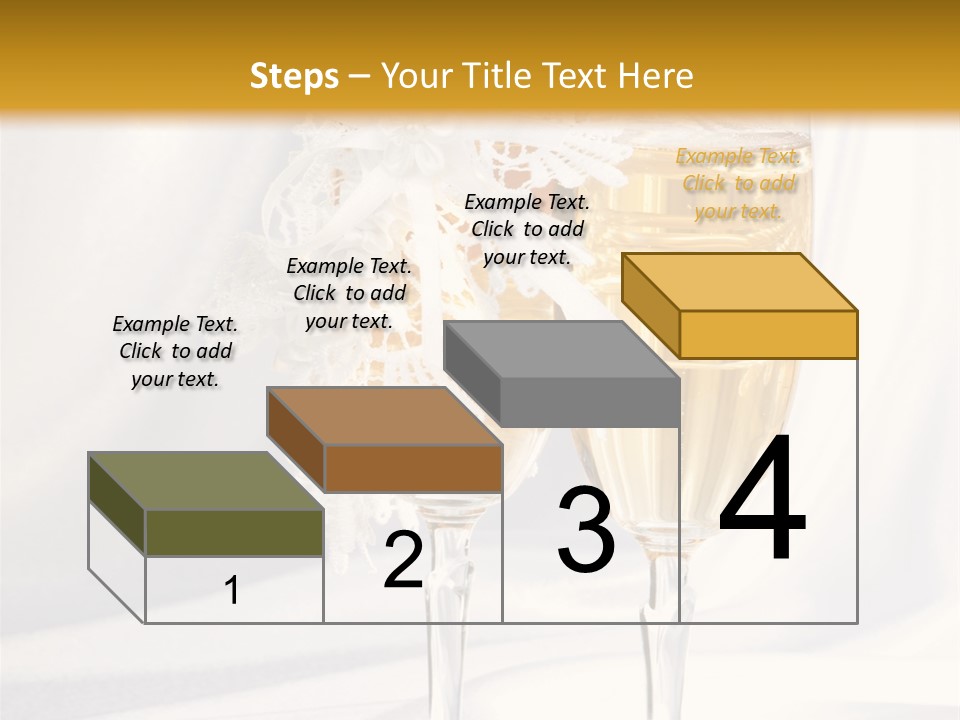 Steps – Your Title Text Here

Example Text. Click to add your text.

Example Text. Click to add your text.

Example Text. Click to add your text.

Example Text. Click to add your text.

1

2

3

4